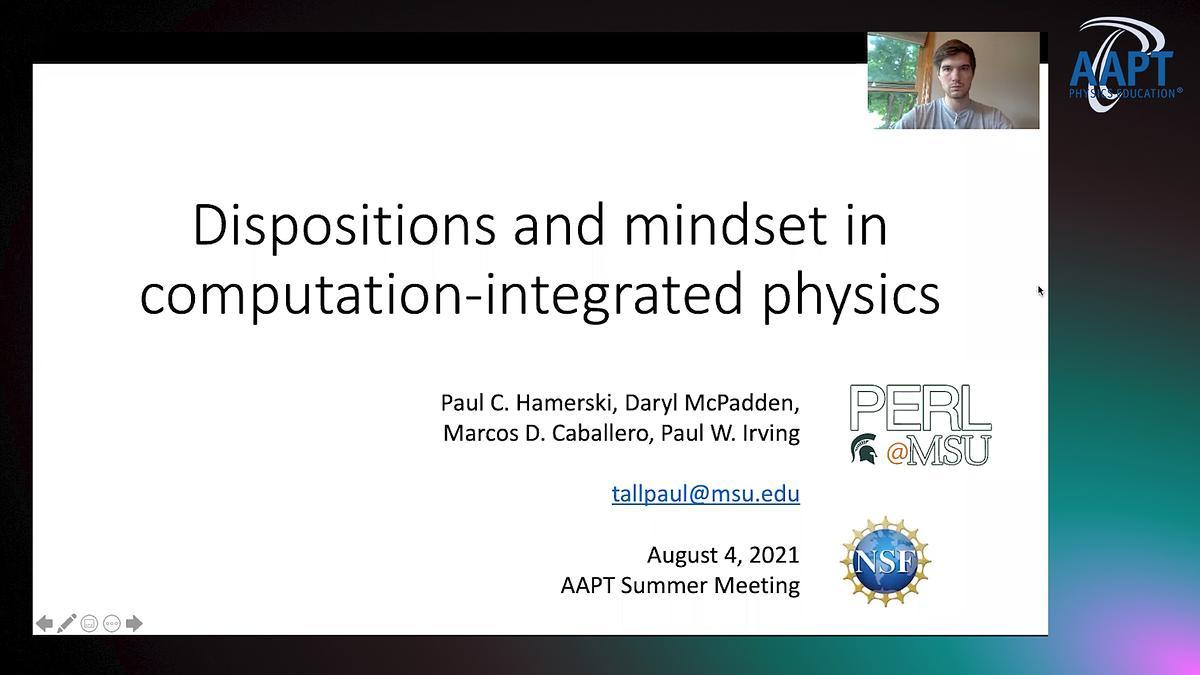 AAPT PHYSICS EDUCATION®

Dispositions and mindset in computation-integrated physics

Paul C. Hamerski, Daryl McPadden, Marcos D. Caballero, Paul W. Irving

tallpaul@msu.edu

August 4, 2021
AAPT Summer Meeting

PERL @MSU

NSF